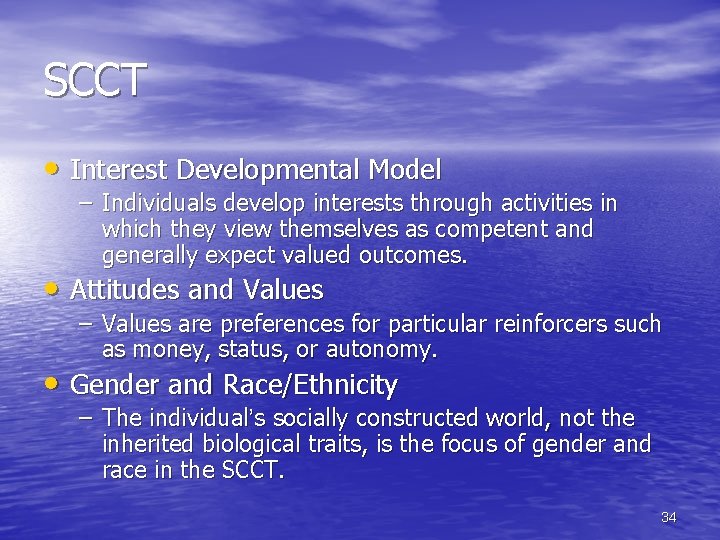 SCCT

• Interest Developmental Model
– Individuals develop interests through activities in which they view themselves as competent and generally expect valued outcomes.

• Attitudes and Values
– Values are preferences for particular reinforcers such as money, status, or autonomy.

• Gender and Race/Ethnicity
– The individual's socially constructed world, not the inherited biological traits, is the focus of gender and race in the SCCT.

34